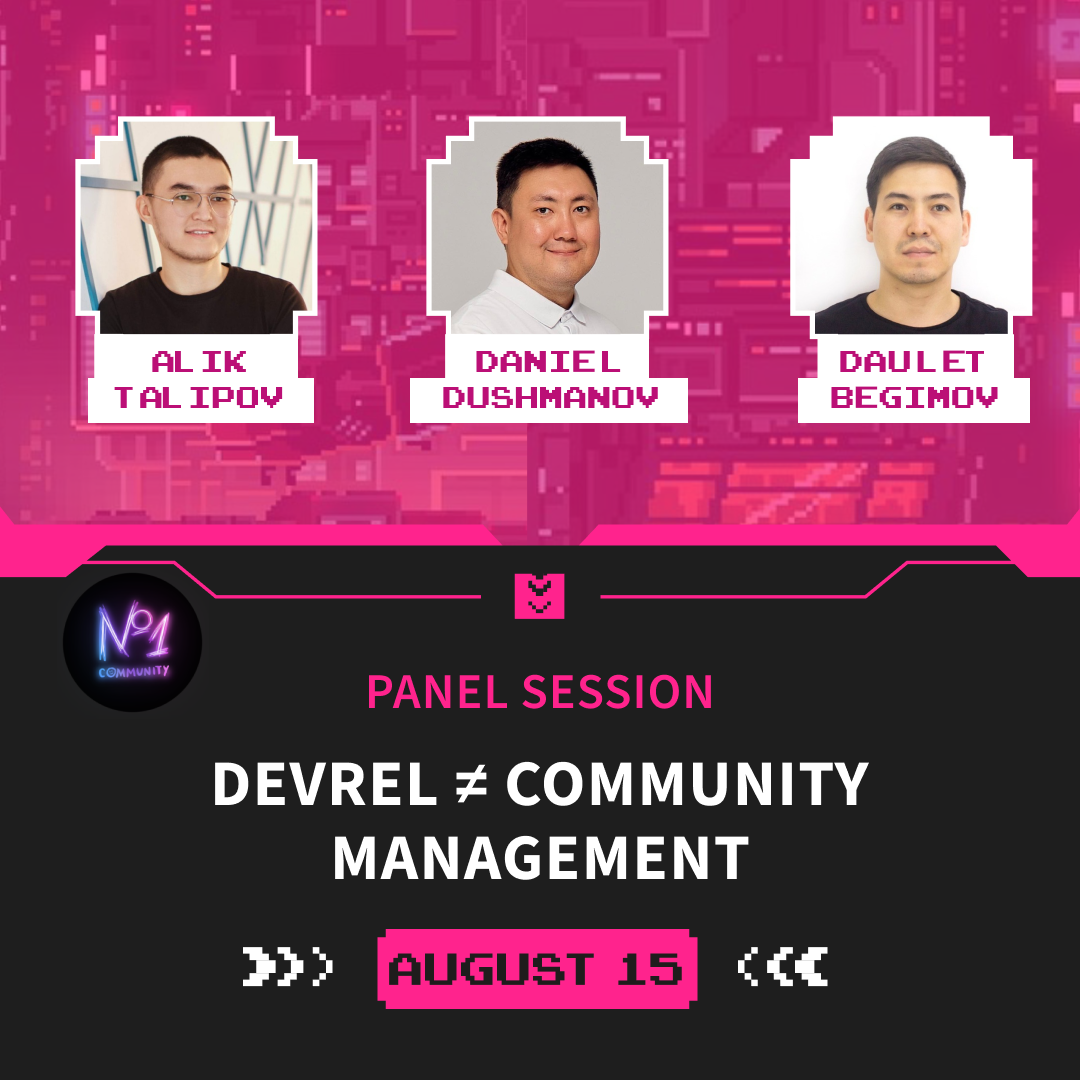 ALIK TALIPOV

DANIEL DUSHMANOV

DAULET BEGIMOV

№1 COMMUNITY

PANEL SESSION

DEVREL ≠ COMMUNITY MANAGEMENT

AUGUST 15